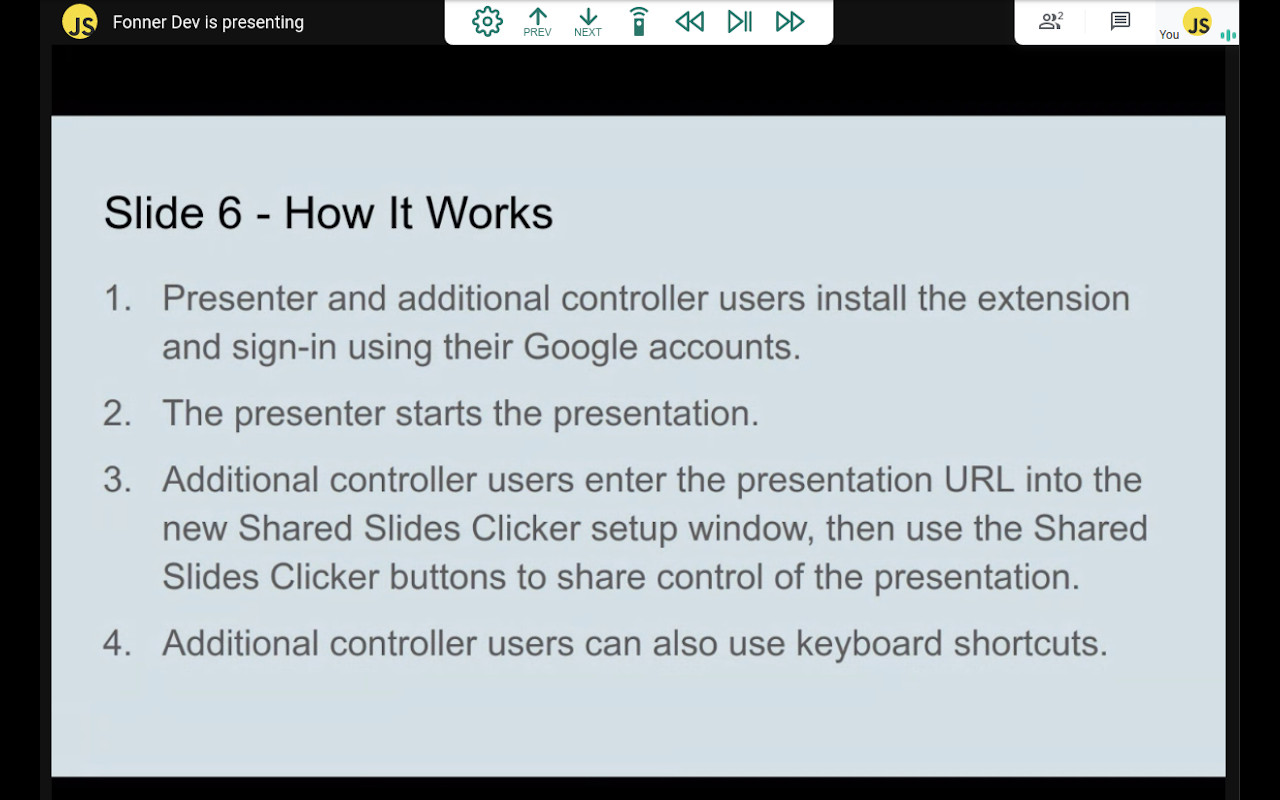 JS Fonner Dev is presenting

PREV NEXT

2

You JS

Slide 6 - How It Works

1. Presenter and additional controller users install the extension and sign-in using their Google accounts.

2. The presenter starts the presentation.

3. Additional controller users enter the presentation URL into the new Shared Slides Clicker setup window, then use the Shared Slides Clicker buttons to share control of the presentation.

4. Additional controller users can also use keyboard shortcuts.